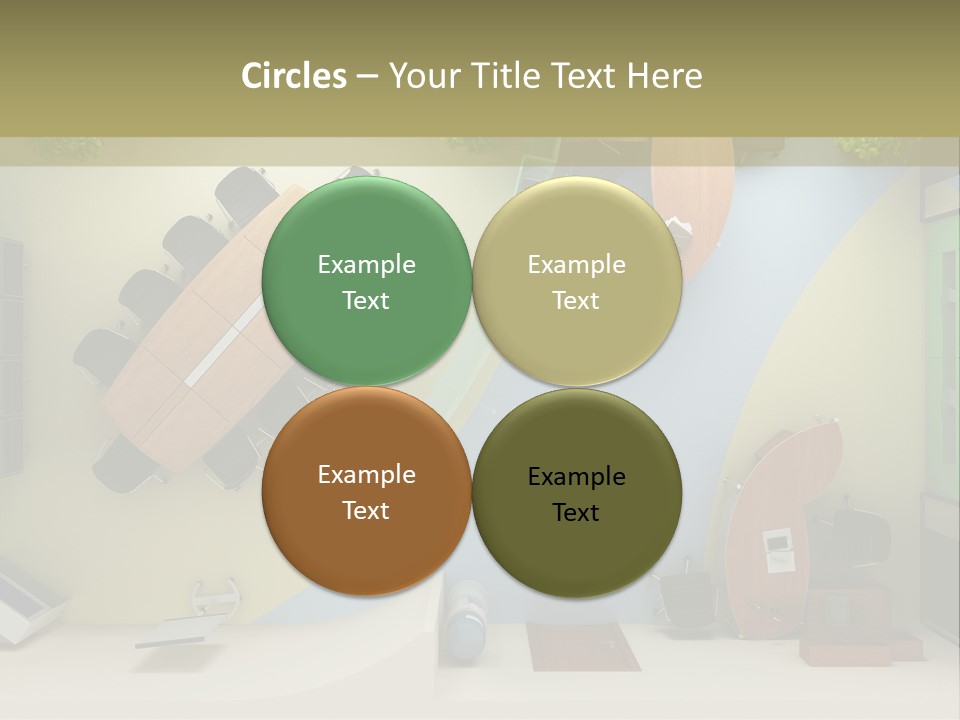 Circles – Your Title Text Here

Example Text

Example Text

Example Text

Example Text